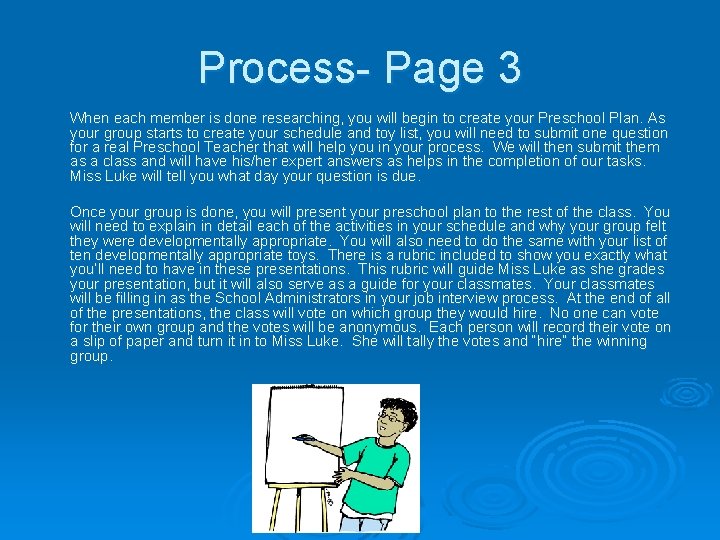 Process- Page 3

When each member is done researching, you will begin to create your Preschool Plan. As your group starts to create your schedule and toy list, you will need to submit one question for a real Preschool Teacher that will help you in your process. We will then submit them as a class and will have his/her expert answers as helps in the completion of our tasks. Miss Luke will tell you what day your question is due.

Once your group is done, you will present your preschool plan to the rest of the class. You will need to explain in detail each of the activities in your schedule and why your group felt they were developmentally appropriate. You will also need to do the same with your list of ten developmentally appropriate toys. There is a rubric included to show you exactly what you'll need to have in these presentations. This rubric will guide Miss Luke as she grades your presentation, but it will also serve as a guide for your classmates. Your classmates will be filling in as the School Administrators in your job interview process. At the end of all of the presentations, the class will vote on which group they would hire. No one can vote for their own group and the votes will be anonymous. Each person will record their vote on a slip of paper and turn it in to Miss Luke. She will tally the votes and "hire" the winning group.